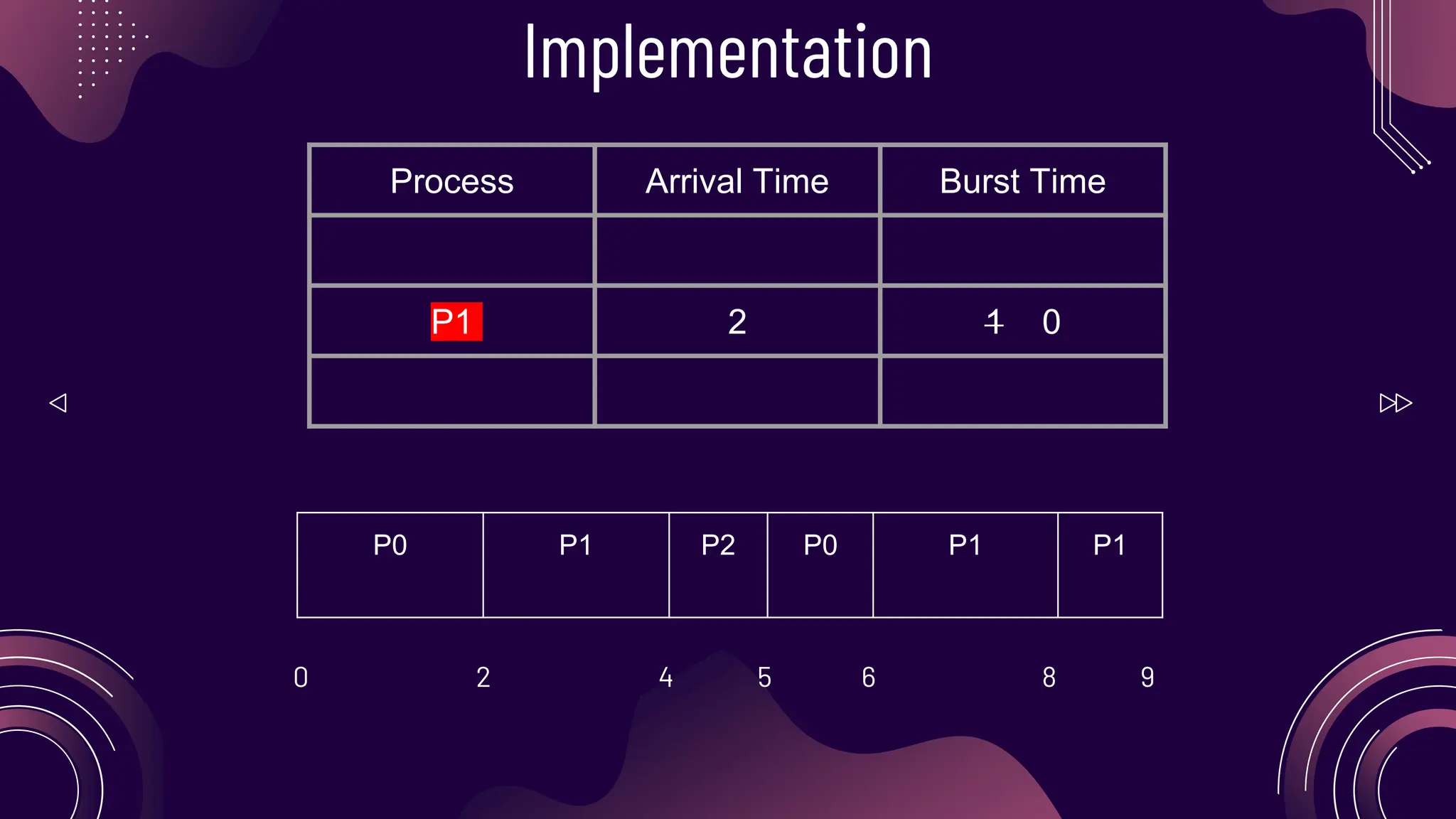 Implementation

| Process | Arrival Time | Burst Time |
|---|---|---|
| | | |
| P1 | 2 | ~~1~~ 0 |
| | | |

| P0 | P1 | P2 | P0 | P1 | P1 |
|---|---|---|---|---|---|

0 2 4 5 6 8 9